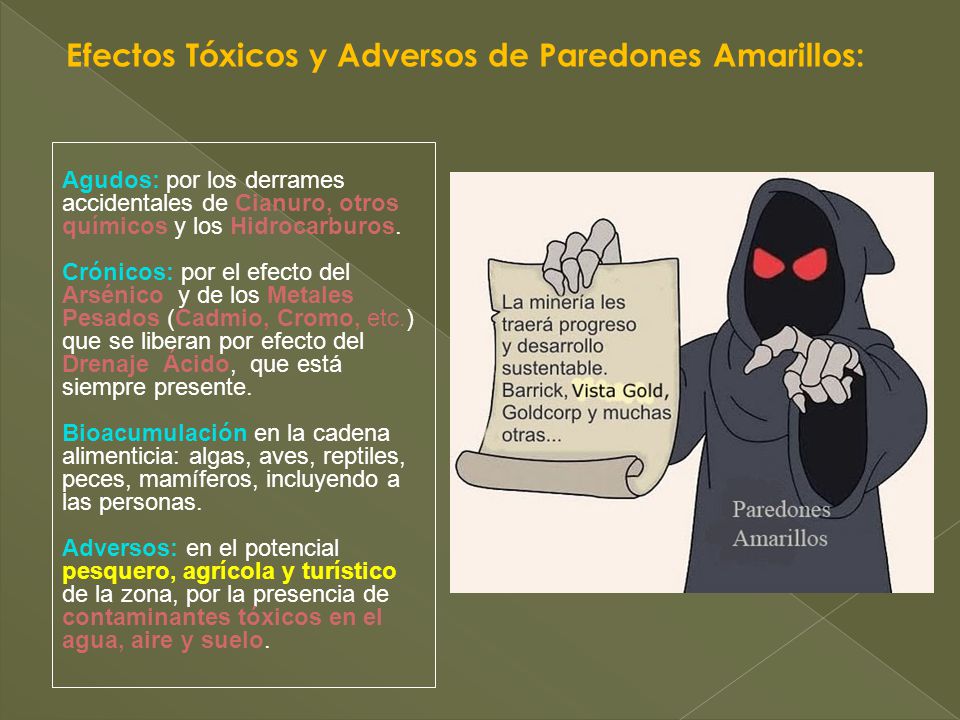 Efectos Tóxicos y Adversos de Paredones Amarillos:

Agudos: por los derrames accidentales de Cianuro, otros químicos y los Hidrocarburos.

Crónicos: por el efecto del Arsénico y de los Metales Pesados (Cadmio, Cromo, etc.) que se liberan por efecto del Drenaje Acido, que está siempre presente.

Bioacumulación en la cadena alimenticia: algas, aves, reptiles, peces, mamíferos, incluyendo a las personas.

Adversos: en el potencial pesquero, agrícola y turístico de la zona, por la presencia de contaminantes tóxicos en el agua, aire y suelo.

La minería les traerá progreso y desarrollo sustentable. Barrick, Vista Gold, Goldcorp y muchas otras...

Paredones Amarillos